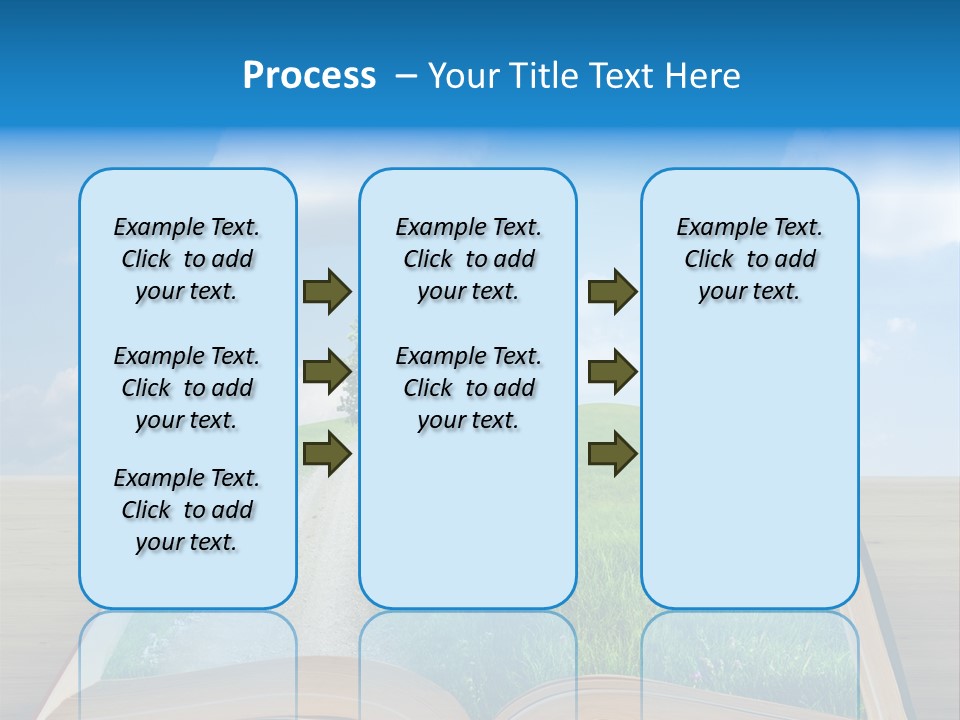 Process – Your Title Text Here

Example Text. Click to add your text.

Example Text. Click to add your text.

Example Text. Click to add your text.

Example Text. Click to add your text.

Example Text. Click to add your text.

Example Text. Click to add your text.